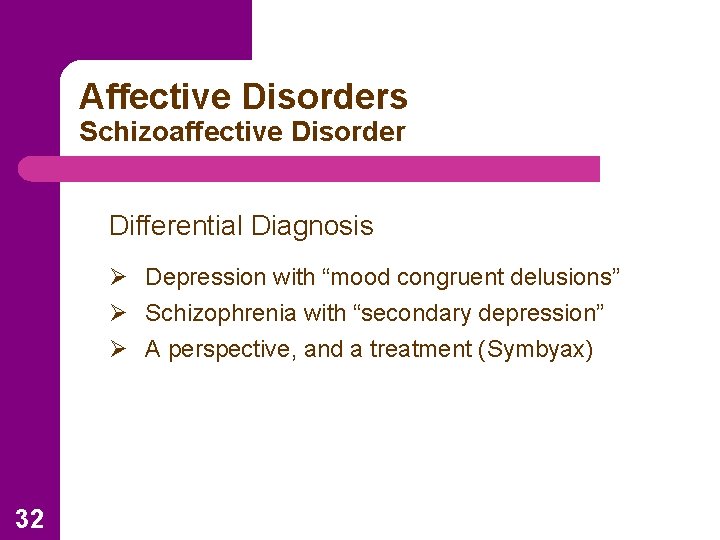 Affective Disorders
Schizoaffective Disorder

Differential Diagnosis

➢ Depression with “mood congruent delusions”
➢ Schizophrenia with “secondary depression”
➢ A perspective, and a treatment (Symbyax)

32